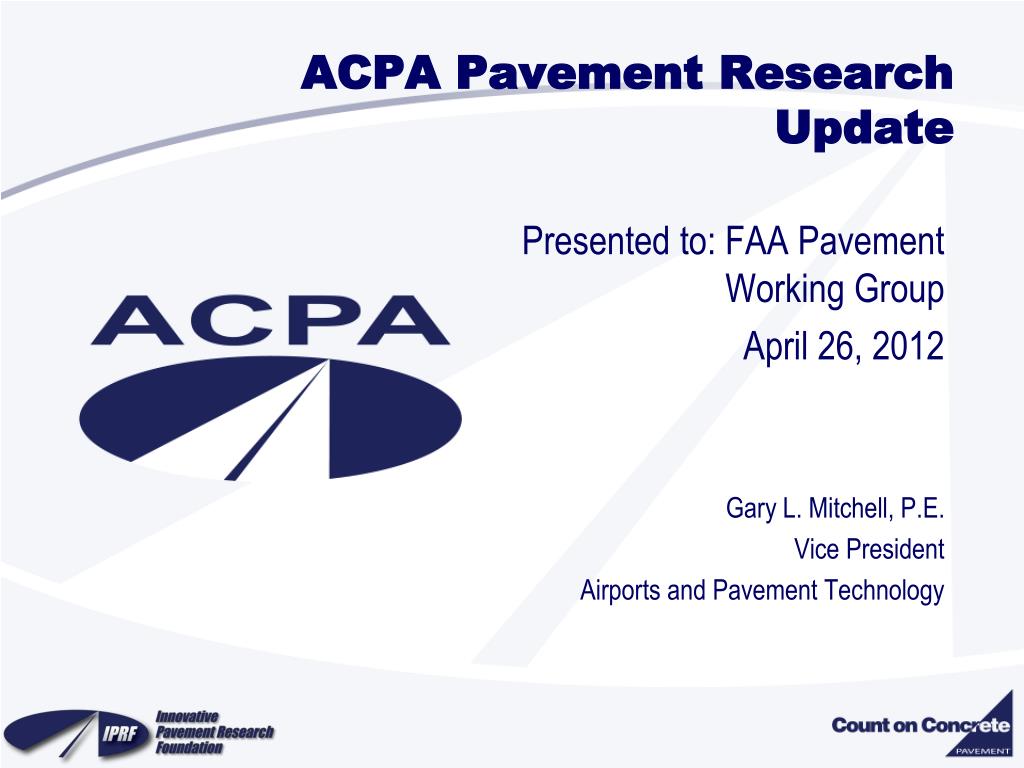 ACPA Pavement Research Update

Presented to: FAA Pavement Working Group

April 26, 2012

ACPA

Gary L. Mitchell, P.E.

Vice President

Airports and Pavement Technology

IPRF Innovative Pavement Research Foundation

Count on Concrete

PAVEMENT